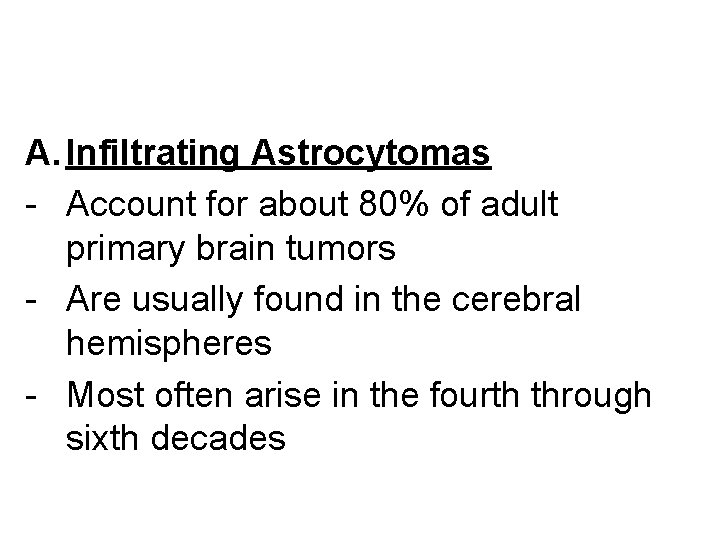 A. Infiltrating Astrocytomas

- Account for about 80% of adult primary brain tumors

- Are usually found in the cerebral hemispheres

- Most often arise in the fourth through sixth decades